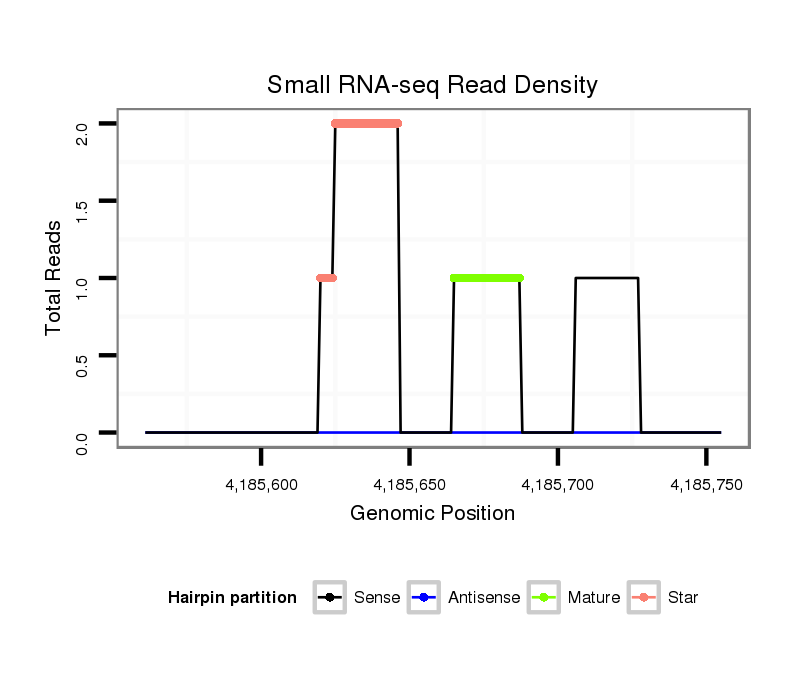 Small RNA-seq Read Density

Total Reads

2.0
1.5
1.0
0.5
0.0

4,185,600
4,185,650
4,185,700
4,185,750

Genomic Position

Hairpin partition
Sense
Antisense
Mature
Star